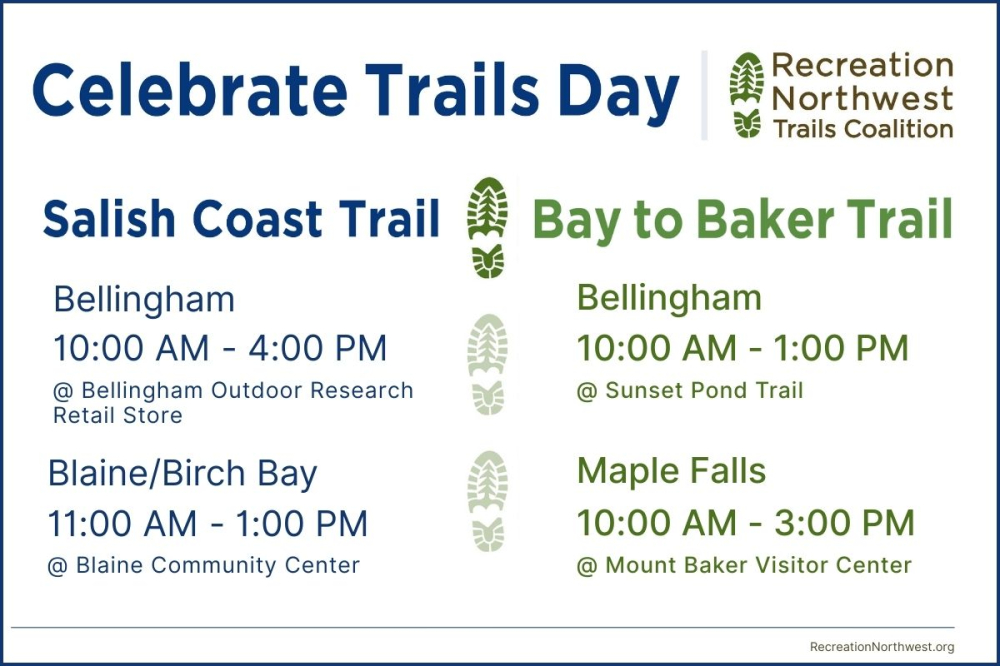 Celebrate Trails Day

Recreation Northwest Trails Coalition

Salish Coast Trail

Bellingham
10:00 AM - 4:00 PM
@ Bellingham Outdoor Research Retail Store

Blaine/Birch Bay
11:00 AM - 1:00 PM
@ Blaine Community Center

Bay to Baker Trail

Bellingham
10:00 AM - 1:00 PM
@ Sunset Pond Trail

Maple Falls
10:00 AM - 3:00 PM
@ Mount Baker Visitor Center

RecreationNorthwest.org